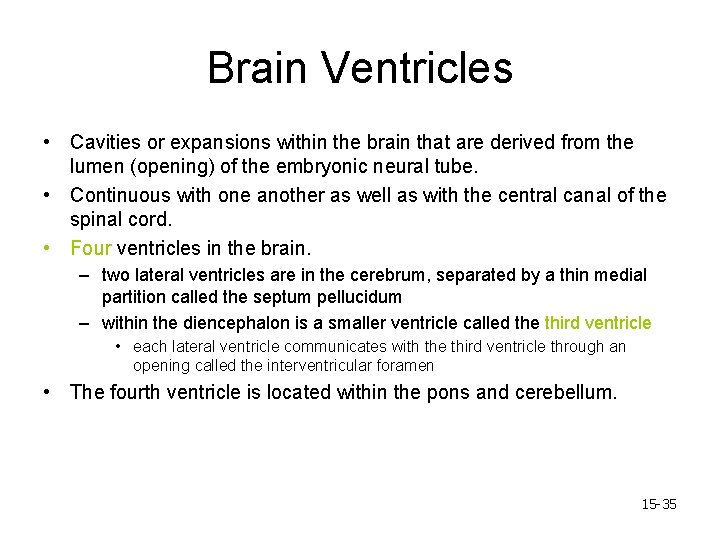 Brain Ventricles

• Cavities or expansions within the brain that are derived from the lumen (opening) of the embryonic neural tube.
• Continuous with one another as well as with the central canal of the spinal cord.
• Four ventricles in the brain.
– two lateral ventricles are in the cerebrum, separated by a thin medial partition called the septum pellucidum
– within the diencephalon is a smaller ventricle called the third ventricle
• each lateral ventricle communicates with the third ventricle through an opening called the interventricular foramen
• The fourth ventricle is located within the pons and cerebellum.

15-35